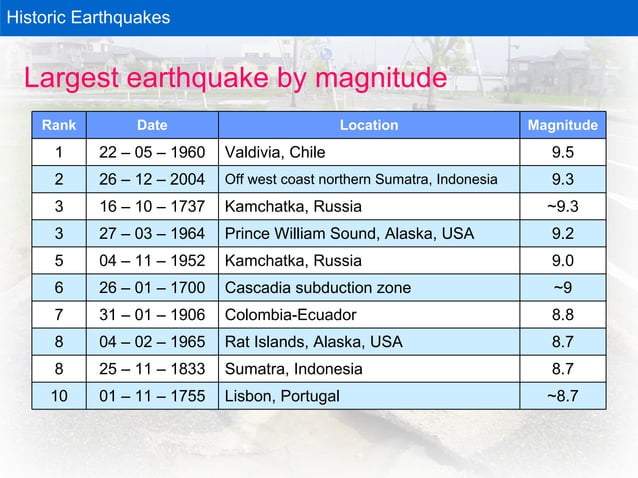 Historic Earthquakes

Largest earthquake by magnitude

| Rank | Date | Location | Magnitude |
|---|---|---|---|
| 1 | 22 – 05 – 1960 | Valdivia, Chile | 9.5 |
| 2 | 26 – 12 – 2004 | Off west coast northern Sumatra, Indonesia | 9.3 |
| 3 | 16 – 10 – 1737 | Kamchatka, Russia | ~9.3 |
| 3 | 27 – 03 – 1964 | Prince William Sound, Alaska, USA | 9.2 |
| 5 | 04 – 11 – 1952 | Kamchatka, Russia | 9.0 |
| 6 | 26 – 01 – 1700 | Cascadia subduction zone | ~9 |
| 7 | 31 – 01 – 1906 | Colombia-Ecuador | 8.8 |
| 8 | 04 – 02 – 1965 | Rat Islands, Alaska, USA | 8.7 |
| 8 | 25 – 11 – 1833 | Sumatra, Indonesia | 8.7 |
| 10 | 01 – 11 – 1755 | Lisbon, Portugal | ~8.7 |